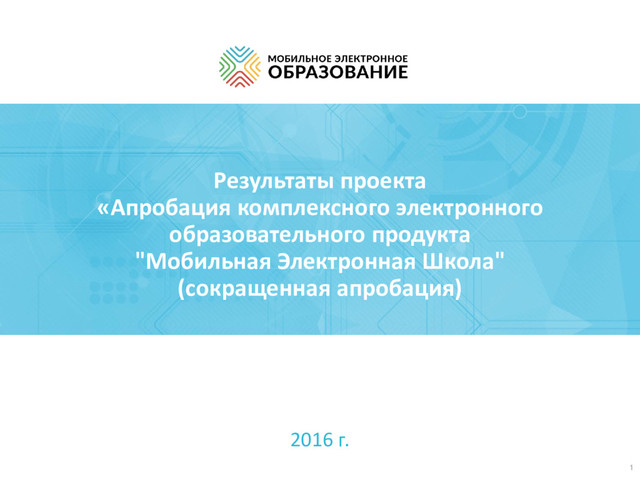 МОБИЛЬНОЕ ЭЛЕКТРОННОЕ
ОБРАЗОВАНИЕ

Результаты проекта
«Апробация комплексного электронного образовательного продукта "Мобильная Электронная Школа" (сокращенная апробация)

2016 г.

1